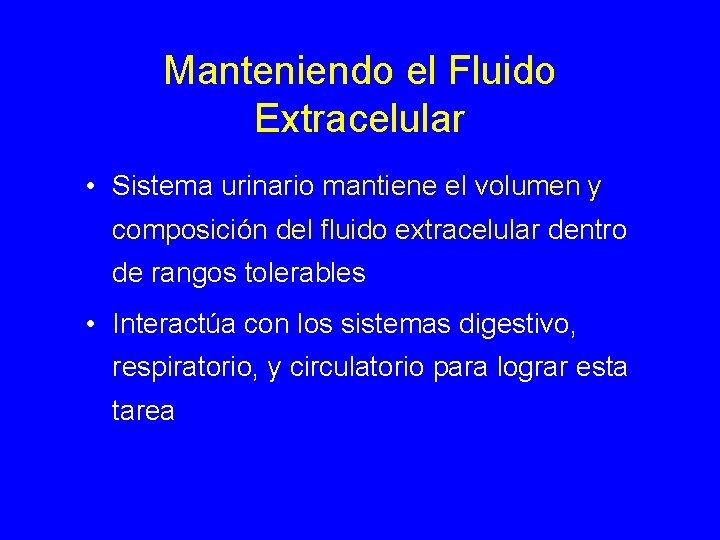 Manteniendo el Fluido Extracelular

• Sistema urinario mantiene el volumen y composición del fluido extracelular dentro de rangos tolerables

• Interactúa con los sistemas digestivo, respiratorio, y circulatorio para lograr esta tarea